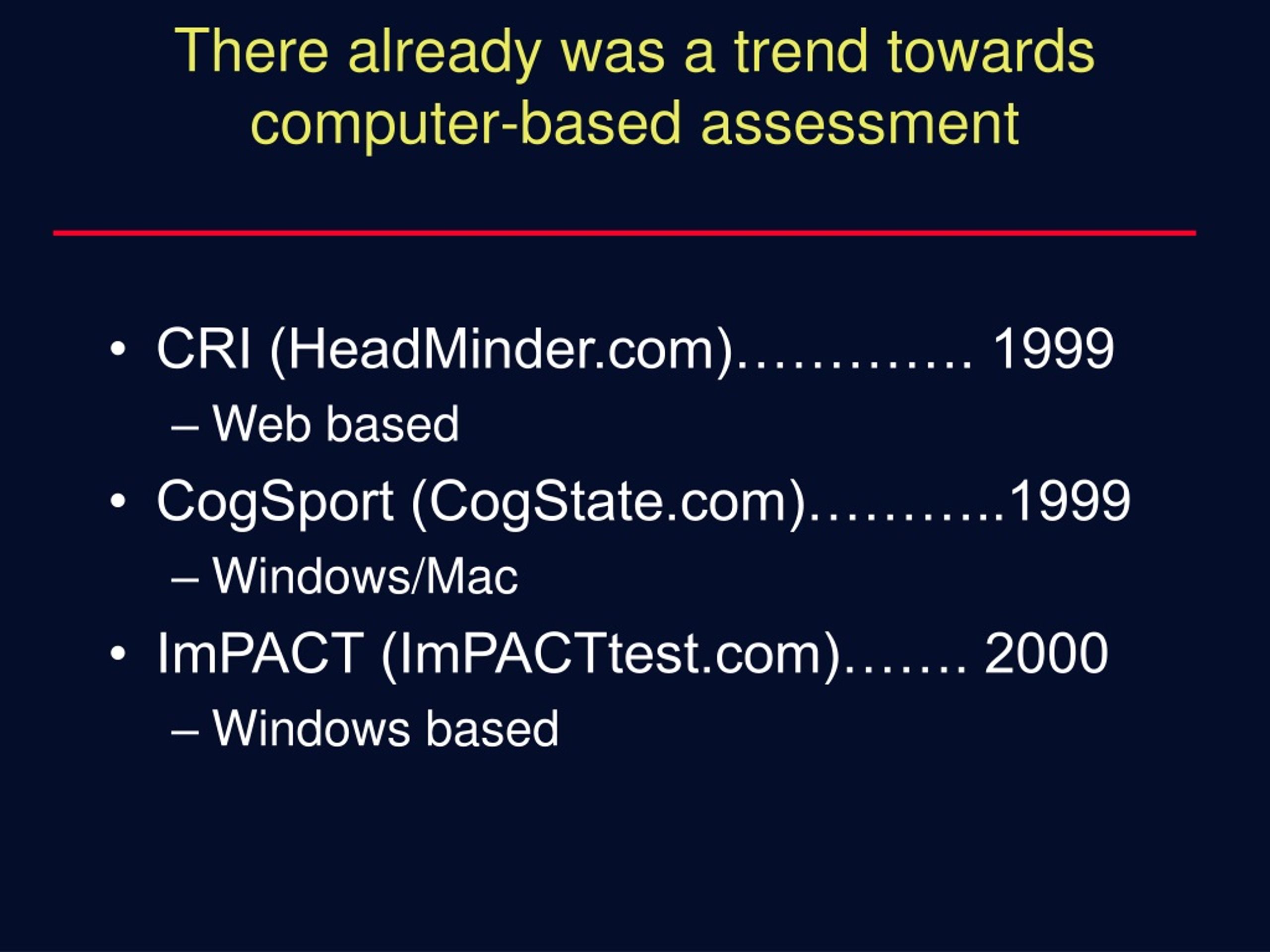 There already was a trend towards computer-based assessment

• CRI (HeadMinder.com)…………. 1999
– Web based
• CogSport (CogState.com)………..1999
– Windows/Mac
• ImPACT (ImPACTtest.com)……. 2000
– Windows based